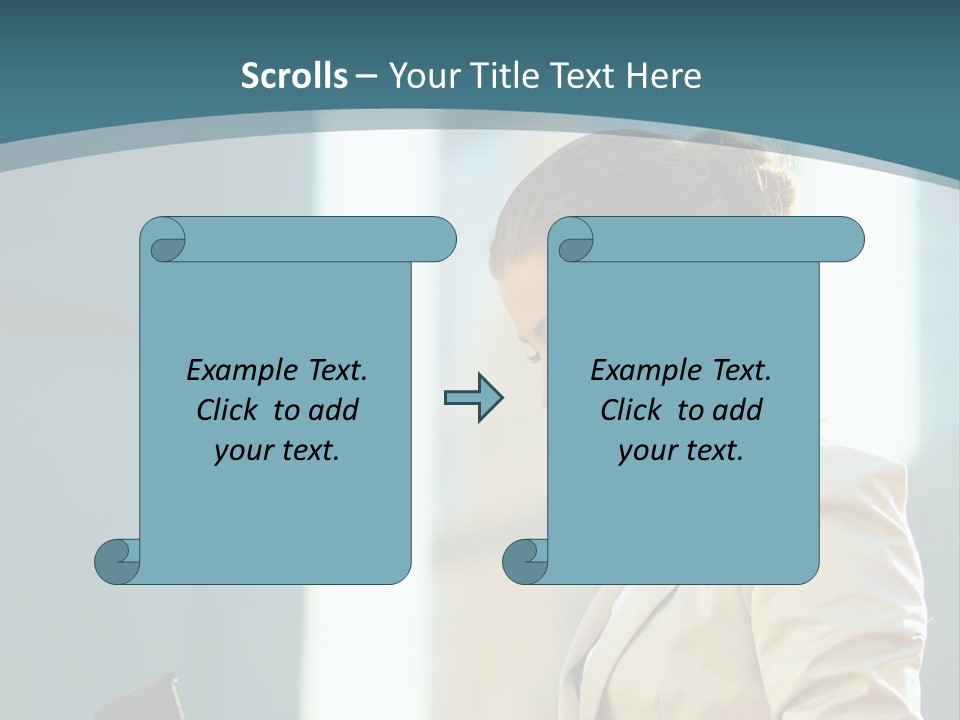 Scrolls – Your Title Text Here

Example Text. Click to add your text.

Example Text. Click to add your text.